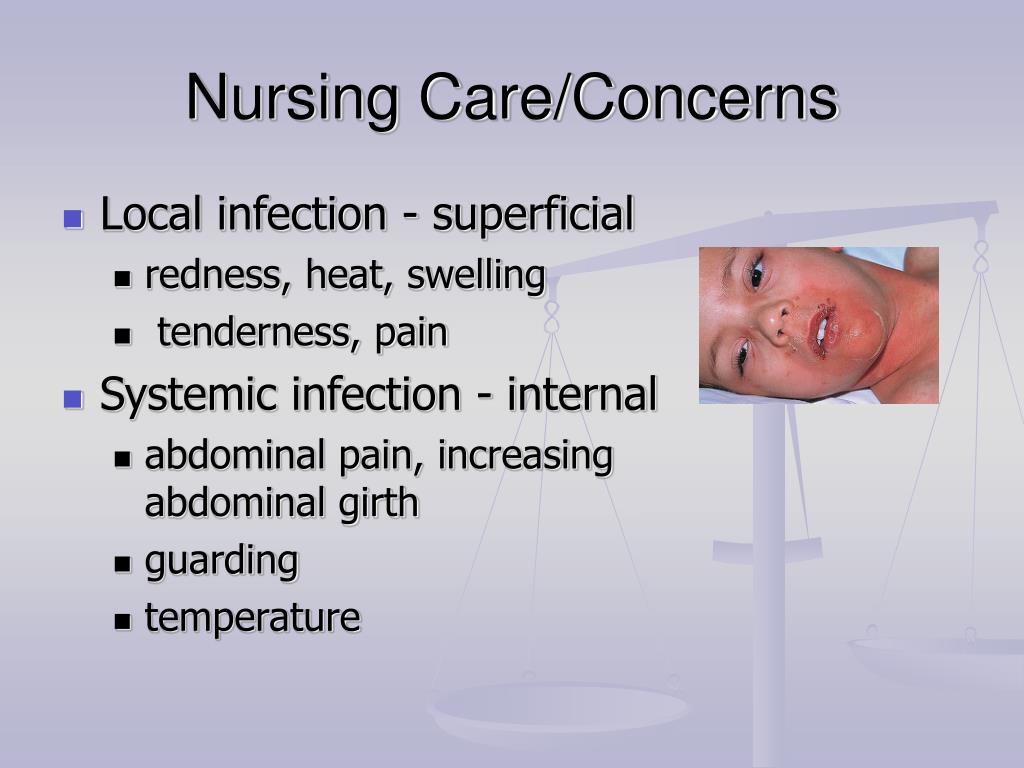 Nursing Care/Concerns

- Local infection - superficial
  - redness, heat, swelling
  - tenderness, pain
- Systemic infection - internal
  - abdominal pain, increasing abdominal girth
  - guarding
  - temperature